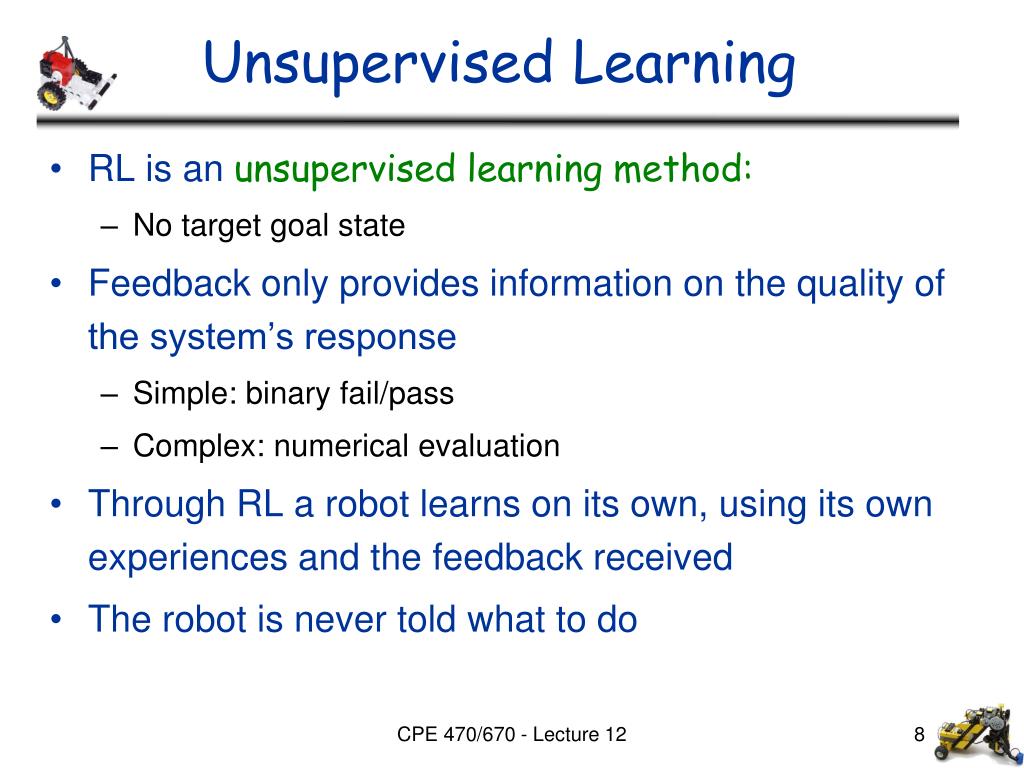 Unsupervised Learning

• RL is an unsupervised learning method:
– No target goal state
• Feedback only provides information on the quality of the system’s response
– Simple: binary fail/pass
– Complex: numerical evaluation
• Through RL a robot learns on its own, using its own experiences and the feedback received
• The robot is never told what to do

CPE 470/670 - Lecture 12

8